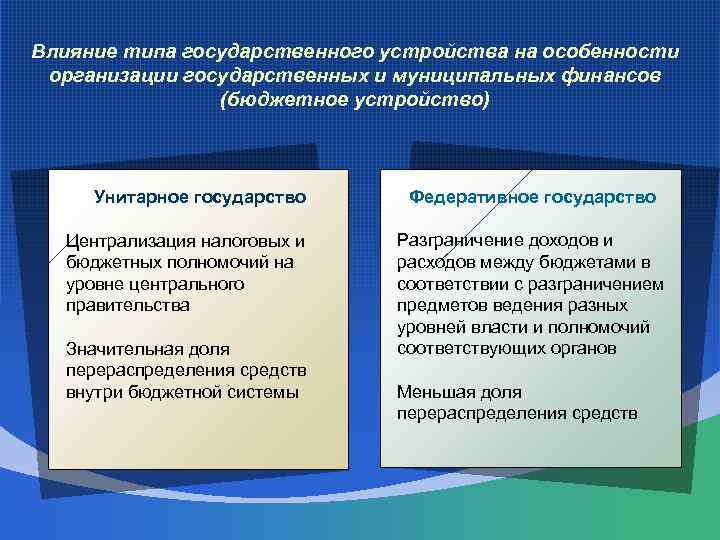 Влияние типа государственного устройства на особенности организации государственных и муниципальных финансов (бюджетное устройство)

Унитарное государство

Централизация налоговых и бюджетных полномочий на уровне центрального правительства

Значительная доля перераспределения средств внутри бюджетной системы

Федеративное государство

Разграничение доходов и расходов между бюджетами в соответствии с разграничением предметов ведения разных уровней власти и полномочий соответствующих органов

Меньшая доля перераспределения средств